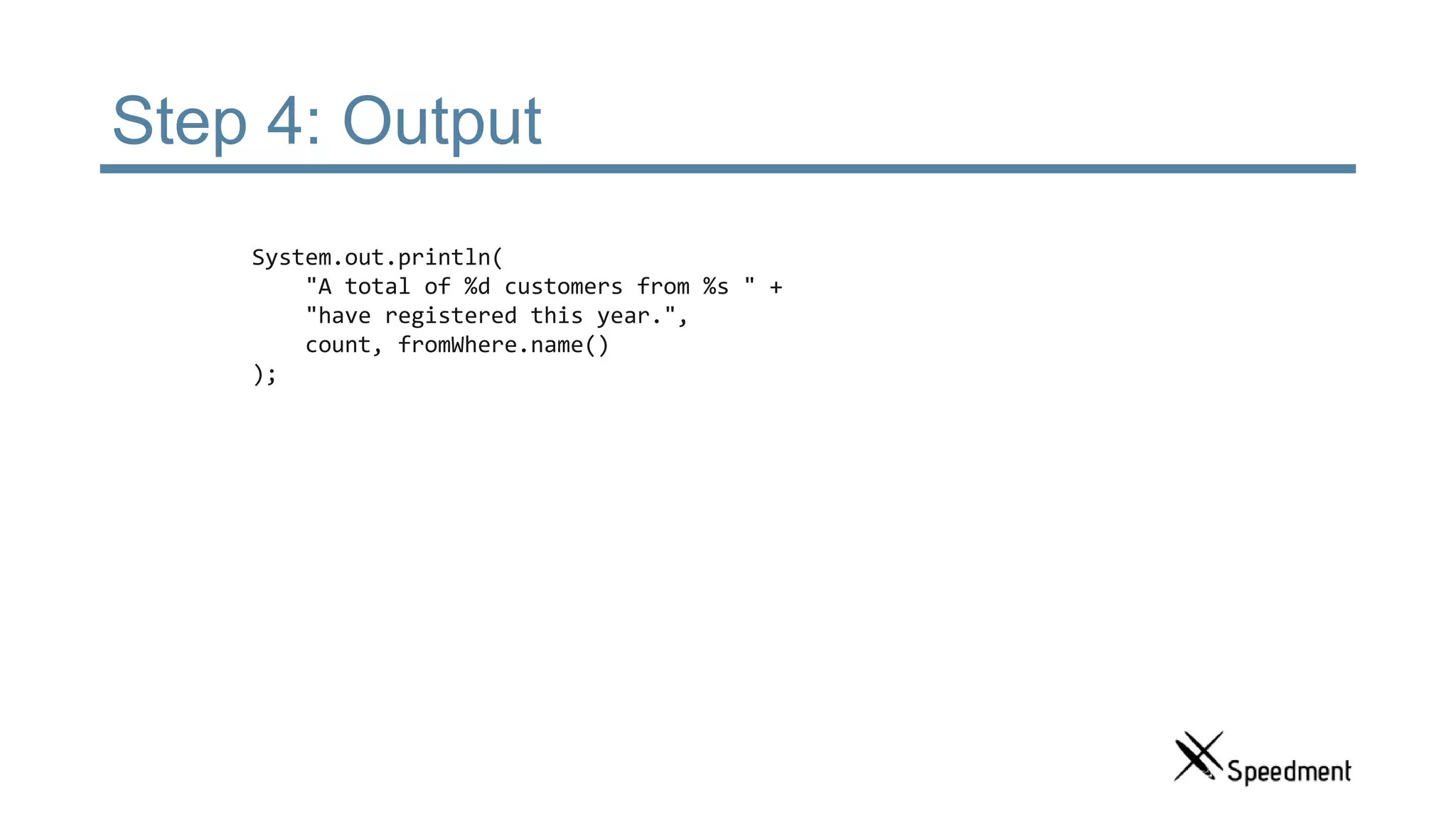 Step 4: Output

System.out.println(
    "A total of %d customers from %s " +
    "have registered this year.",
    count, fromWhere.name()
);

Speedment